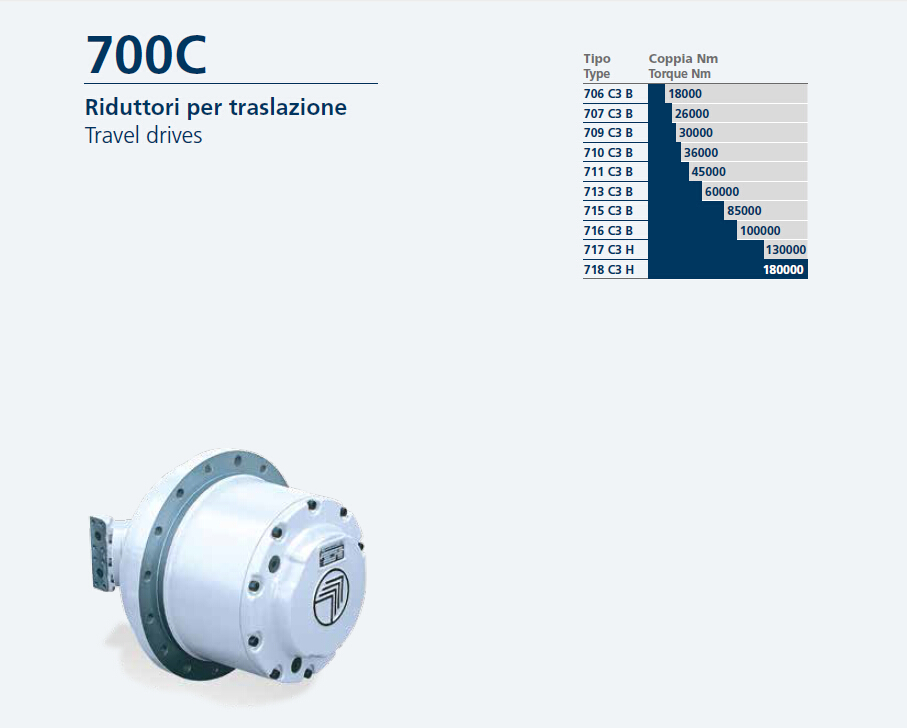 700C

Riduttori per traslazione
Travel drives

| Tipo Type | Coppia Nm Torque Nm |
|---|---|
| 706 C3 B | 18000 |
| 707 C3 B | 26000 |
| 709 C3 B | 30000 |
| 710 C3 B | 36000 |
| 711 C3 B | 45000 |
| 713 C3 B | 60000 |
| 715 C3 B | 85000 |
| 716 C3 B | 100000 |
| 717 C3 H | 130000 |
| 718 C3 H | 180000 |